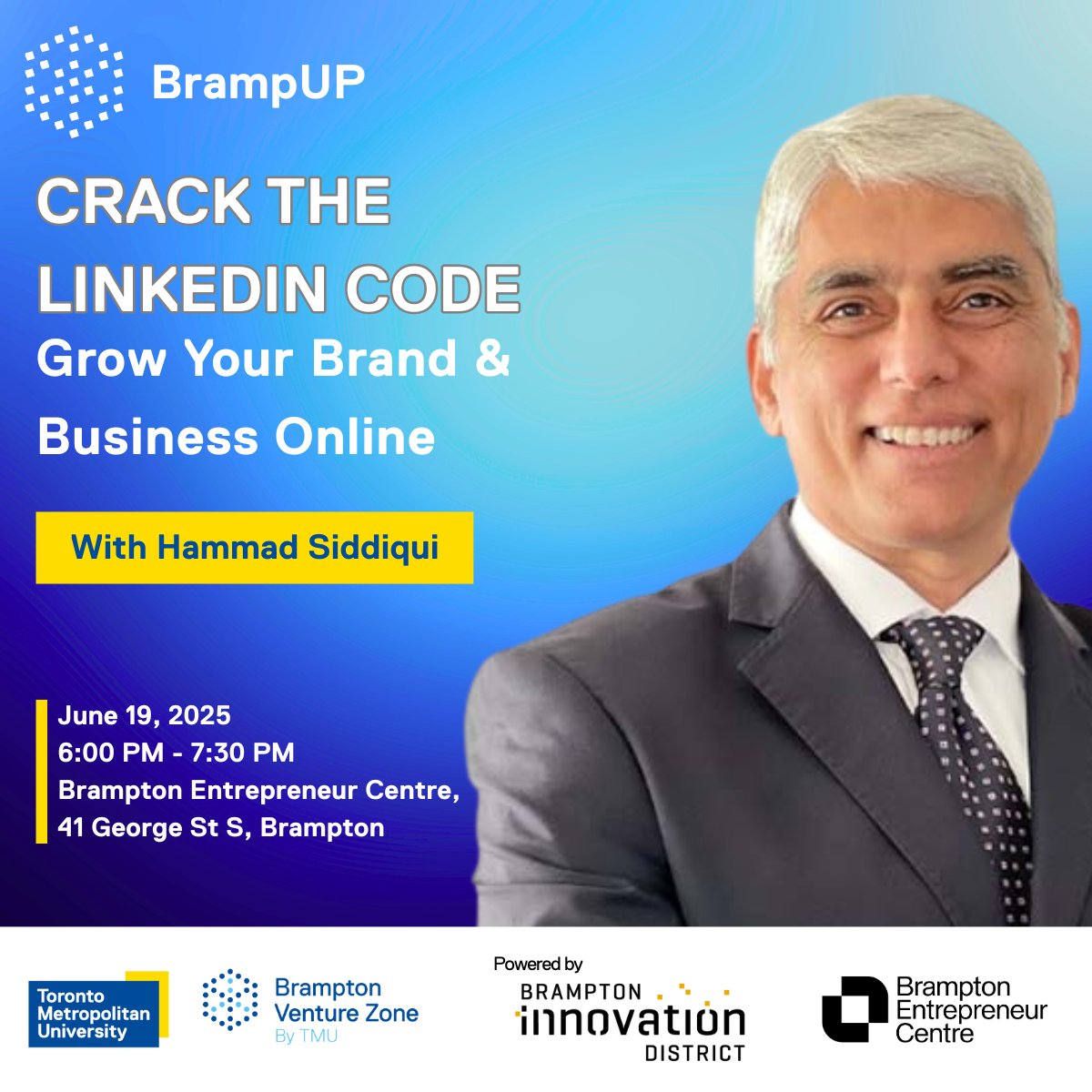 BrampUP

CRACK THE LINKEDIN CODE
Grow Your Brand & Business Online

With Hammad Siddiqui

June 19, 2025
6:00 PM - 7:30 PM
Brampton Entrepreneur Centre,
41 George St S, Brampton

Toronto Metropolitan University

Brampton Venture Zone By TMU

Powered by
BRAMPTON innovation DISTRICT

Brampton Entrepreneur Centre